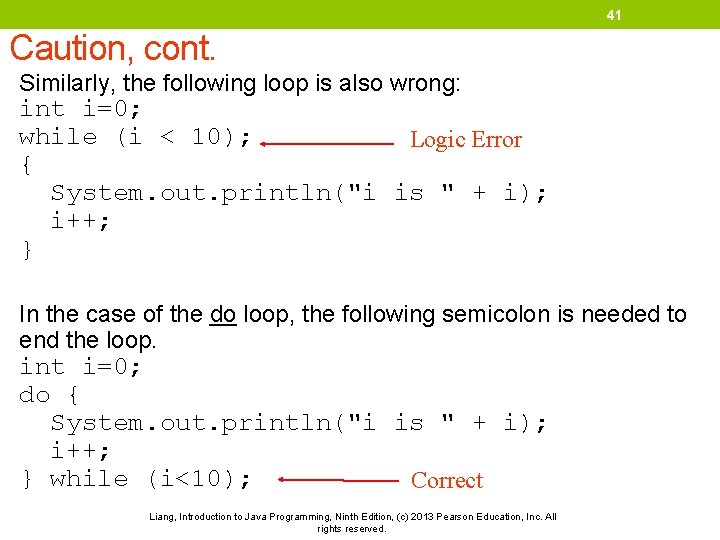 41

Caution, cont.

Similarly, the following loop is also wrong:
int i=0;
while (i < 10); Logic Error
{
System.out.println("i is " + i);
i++;
}

In the case of the do loop, the following semicolon is needed to end the loop.
int i=0;
do {
System.out.println("i is " + i);
i++;
} while (i<10); Correct

Liang, Introduction to Java Programming, Ninth Edition, (c) 2013 Pearson Education, Inc. All rights reserved.